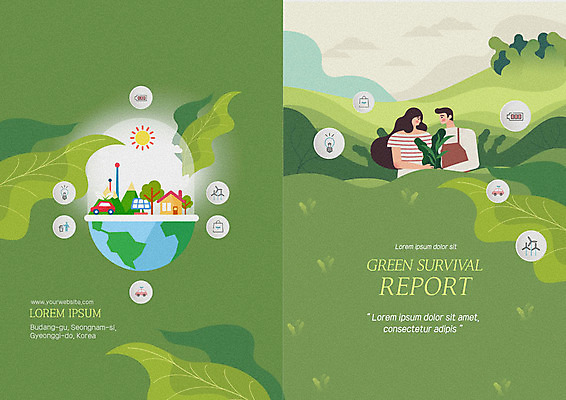 www.yourwebsite.com
LOREM IPSUM
Budang-gu, Seongnam-si, Gyeonggi-do, Korea

Lorem ipsum dolor sit
GREEN SURVIVAL
REPORT
" Lorem ipsum dolor sit amet, consectetur adipis "